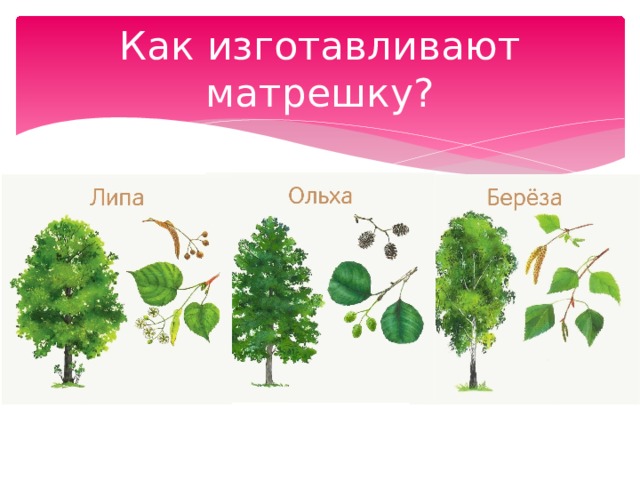 Как изготавливают матрешку?

Липа

Ольха

Берёза